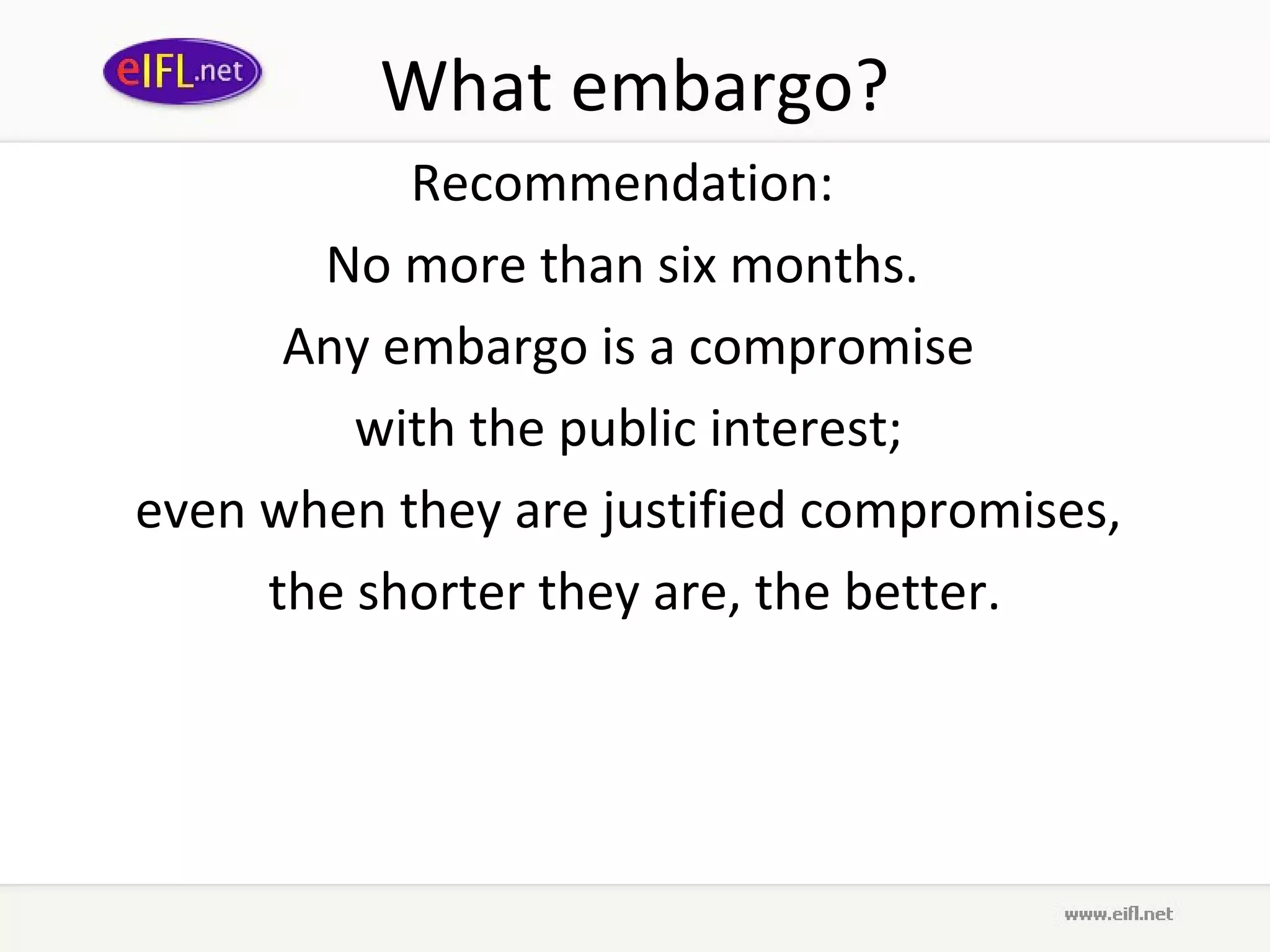 eIFL.net

What embargo?

Recommendation:

No more than six months.

Any embargo is a compromise

with the public interest;

even when they are justified compromises,

the shorter they are, the better.

www.eifl.net